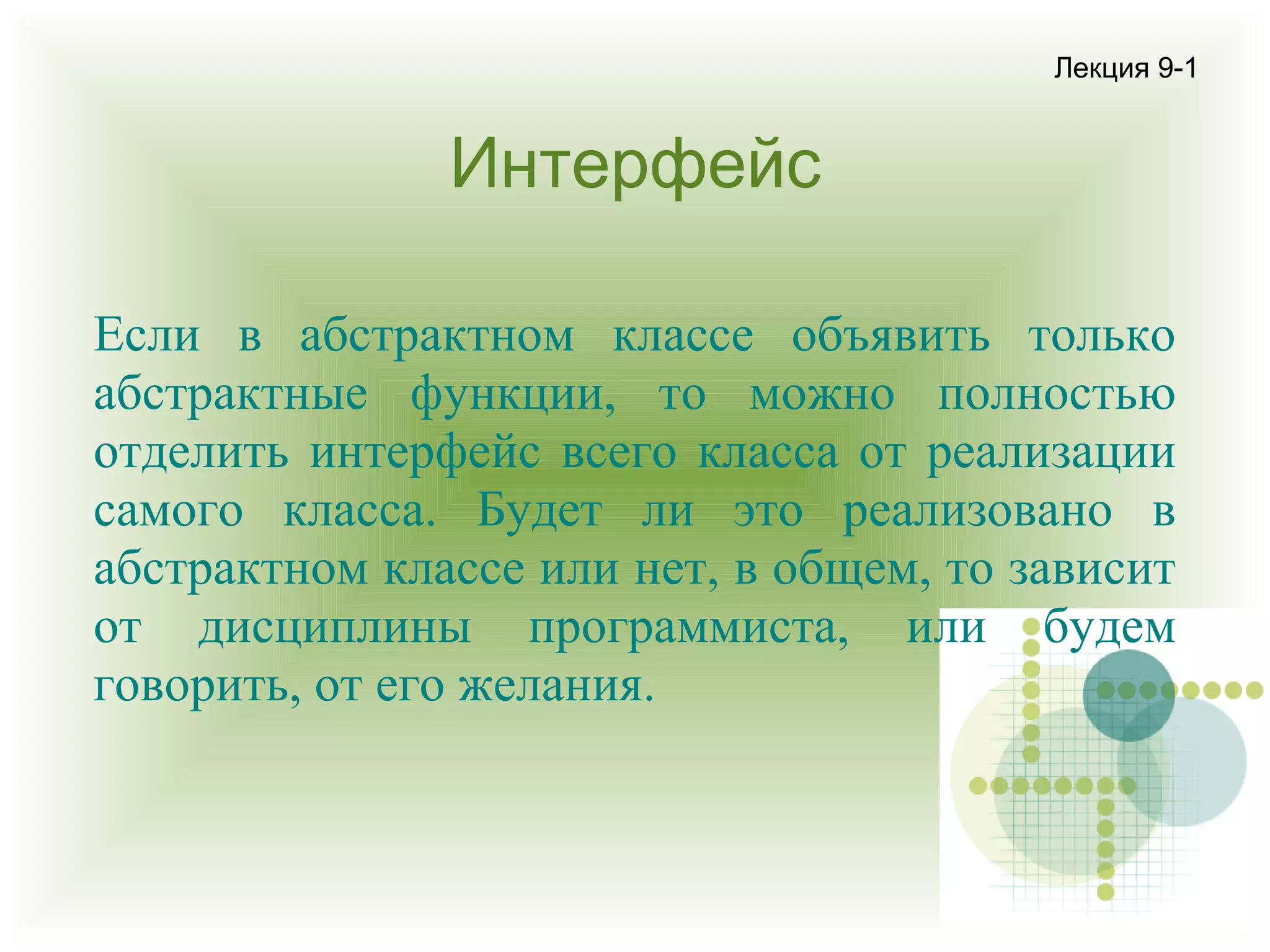 Лекция 9-1

Интерфейс

Если в абстрактном классе объявить только абстрактные функции, то можно полностью отделить интерфейс всего класса от реализации самого класса. Будет ли это реализовано в абстрактном классе или нет, в общем, то зависит от дисциплины программиста, или будем говорить, от его желания.